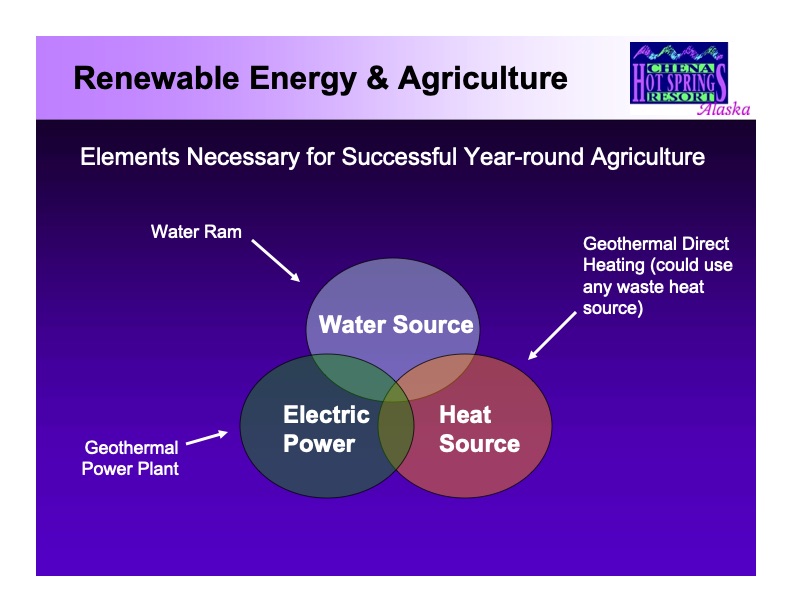 Renewable Energy & Agriculture

CHENA HOT SPRINGS RESORT Alaska

Elements Necessary for Successful Year-round Agriculture

Water Ram

Geothermal Direct Heating (could use any waste heat source)

Water Source

Electric Power

Heat Source

Geothermal Power Plant